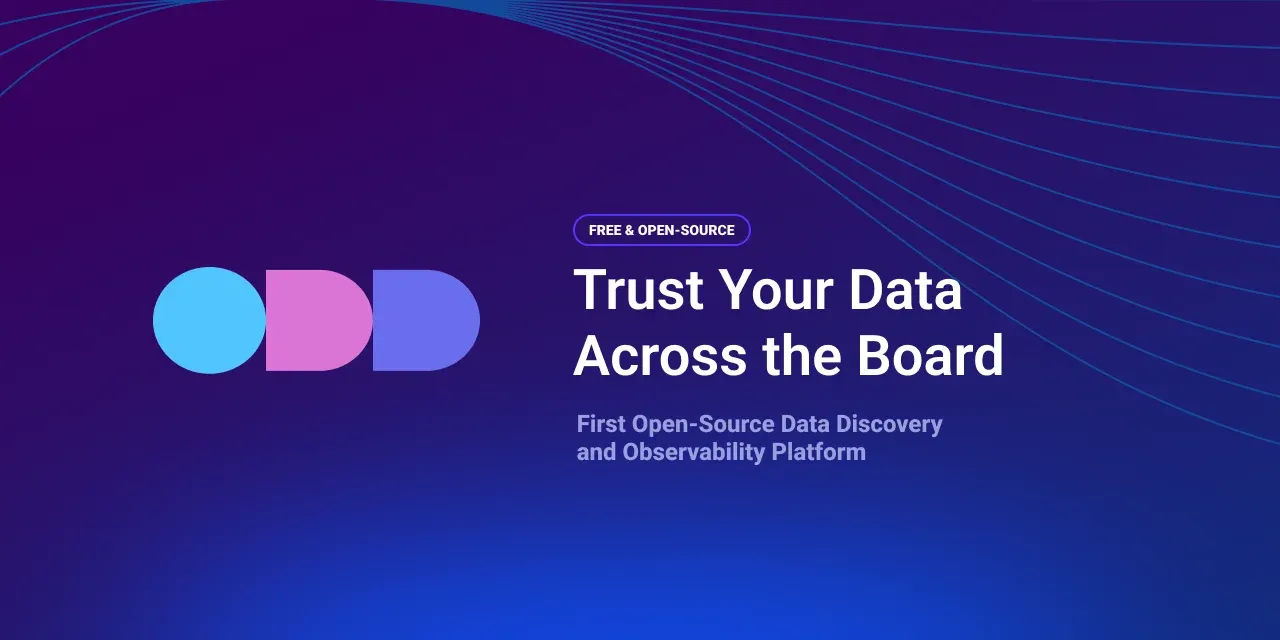 FREE & OPEN-SOURCE

Trust Your Data Across the Board

First Open-Source Data Discovery and Observability Platform